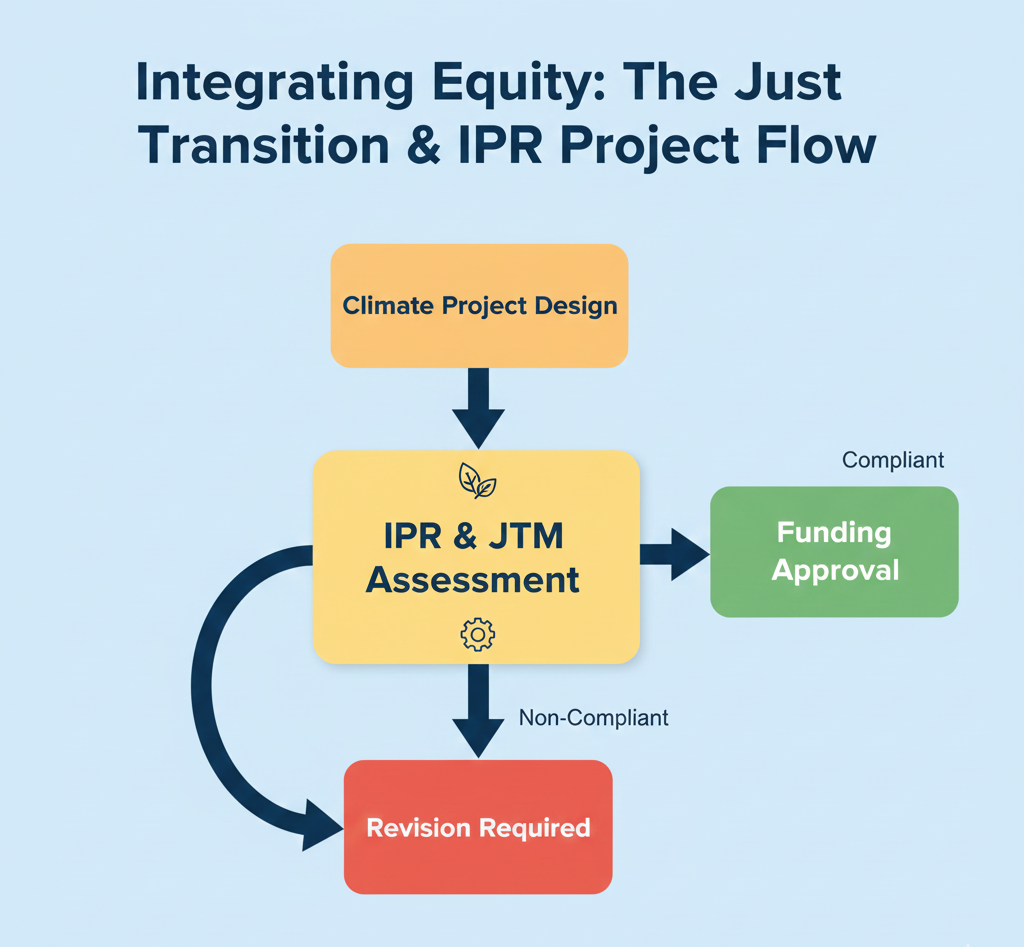 Integrating Equity: The Just Transition & IPR Project Flow

Climate Project Design

IPR & JTM Assessment

Compliant

Funding Approval

Non-Compliant

Revision Required